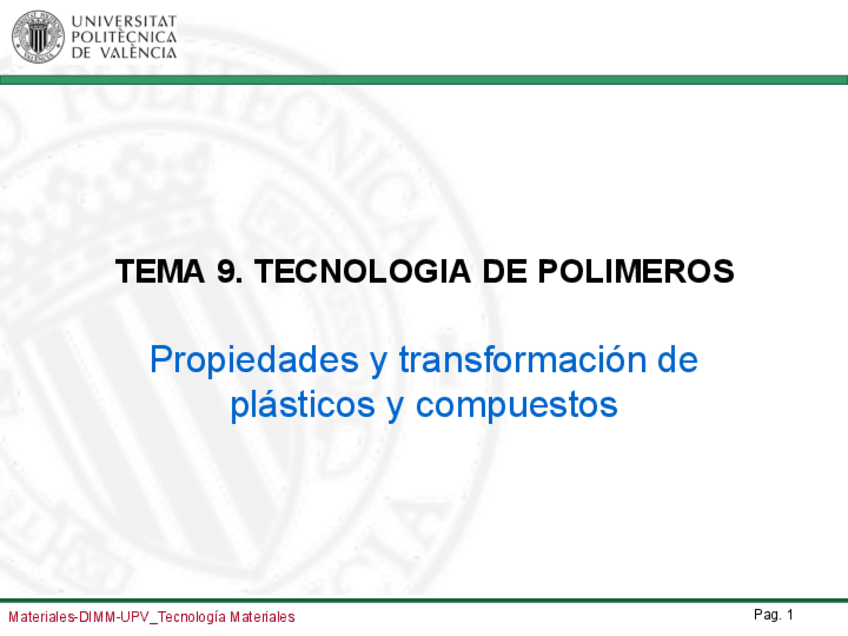 UNIVERSITAT POLITÈCNICA DE VALÈNCIA

TEMA 9. TECNOLOGIA DE POLIMEROS

Propiedades y transformación de plásticos y compuestos

Materiales-DIMM-UPV_Tecnología Materiales

Pag. 1